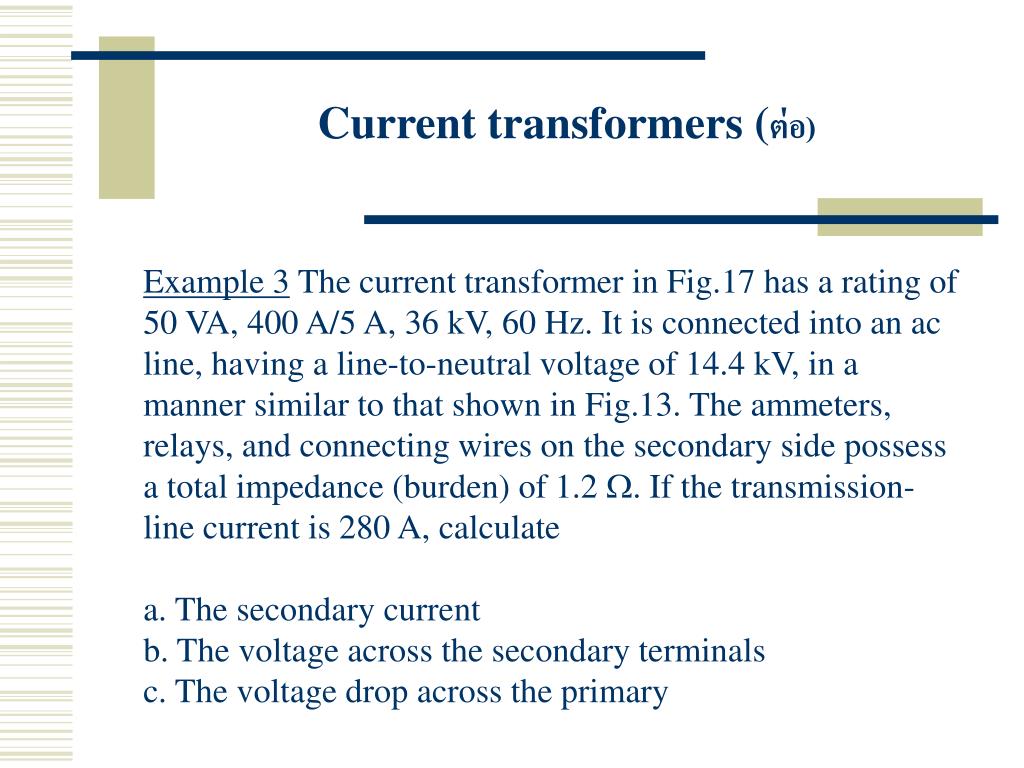 Current transformers (ต่อ)

Example 3 The current transformer in Fig.17 has a rating of 50 VA, 400 A/5 A, 36 kV, 60 Hz. It is connected into an ac line, having a line-to-neutral voltage of 14.4 kV, in a manner similar to that shown in Fig.13. The ammeters, relays, and connecting wires on the secondary side possess a total impedance (burden) of 1.2 Ω. If the transmission-line current is 280 A, calculate

a. The secondary current
b. The voltage across the secondary terminals
c. The voltage drop across the primary